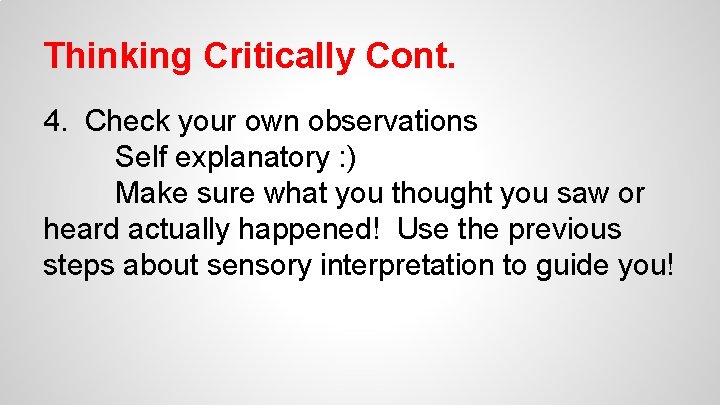 Thinking Critically Cont.

4. Check your own observations
Self explanatory :)
Make sure what you thought you saw or heard actually happened! Use the previous steps about sensory interpretation to guide you!